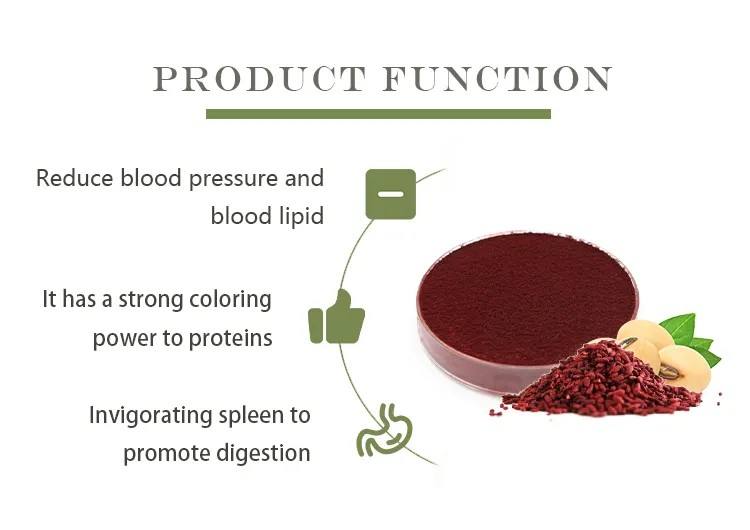 PRODUCT FUNCTION

Reduce blood pressure and blood lipid

It has a strong coloring power to proteins

Invigorating spleen to promote digestion